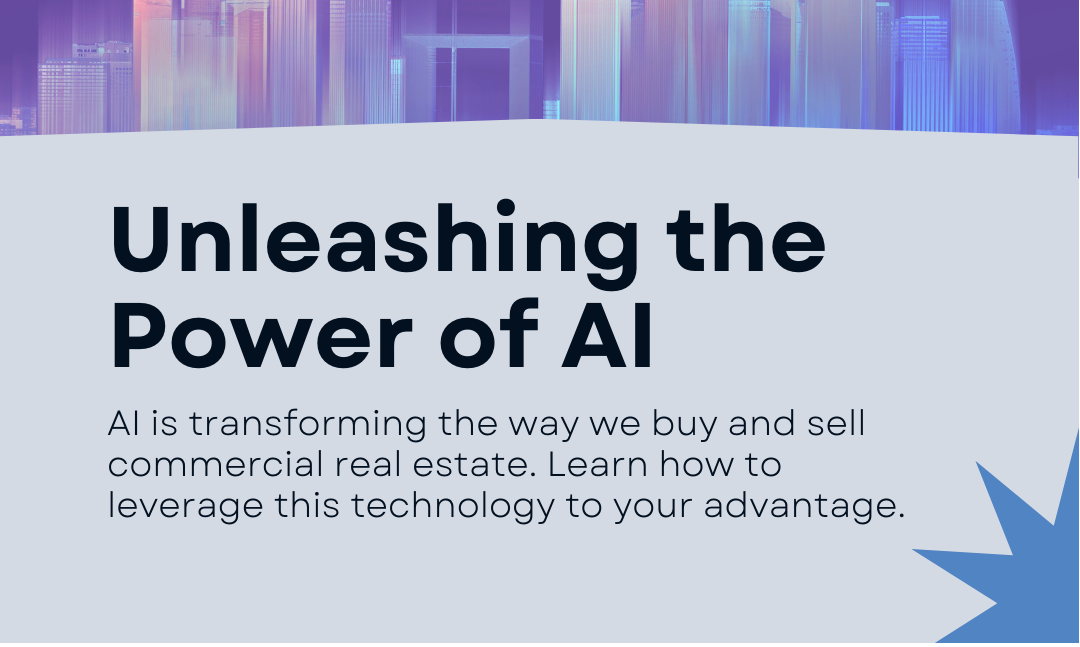 Unleashing the Power of AI

AI is transforming the way we buy and sell commercial real estate. Learn how to leverage this technology to your advantage.